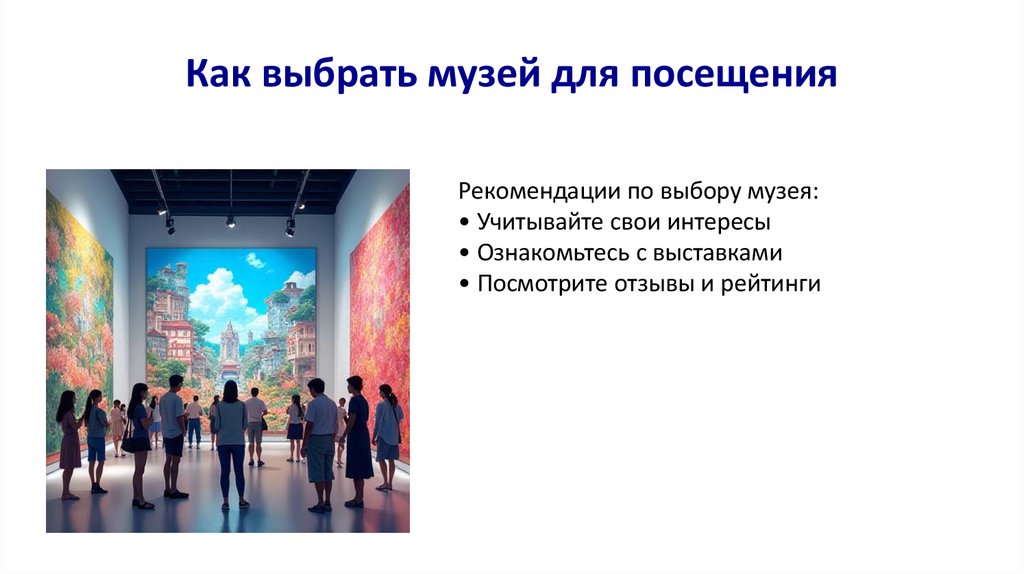 Как выбрать музей для посещения

Рекомендации по выбору музея:
• Учитывайте свои интересы
• Ознакомьтесь с выставками
• Посмотрите отзывы и рейтинги